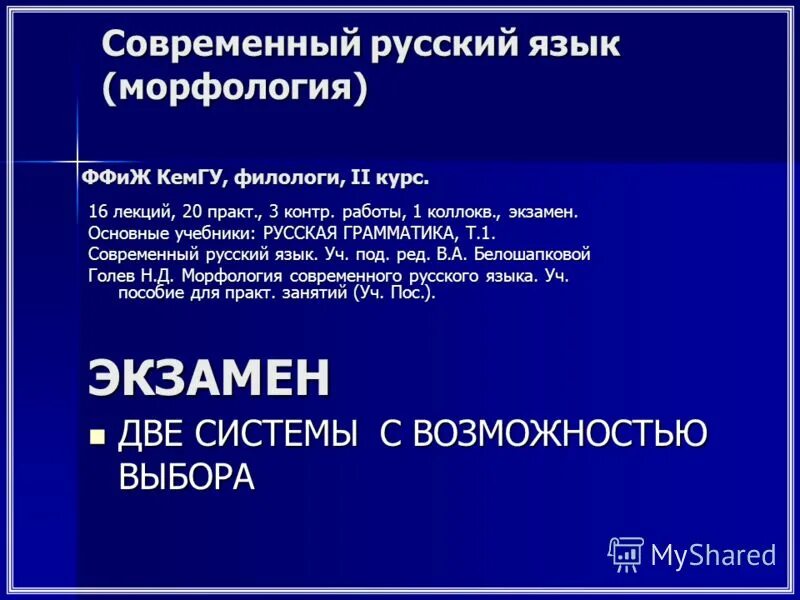 Современный русский язык (морфология)

ФФиЖ КемГУ, филологи, II курс.

16 лекций, 20 практ., 3 контр. работы, 1 коллокв., экзамен.
Основные учебники: РУССКАЯ ГРАММАТИКА, Т.1.
Современный русский язык. Уч. под. ред. В.А. Белошапковой
Голев Н.Д. Морфология современного русского языка. Уч. пособие для практ. занятий (Уч. Пос.).

ЭКЗАМЕН

ДВЕ СИСТЕМЫ С ВОЗМОЖНОСТЬЮ ВЫБОРА

MyShared